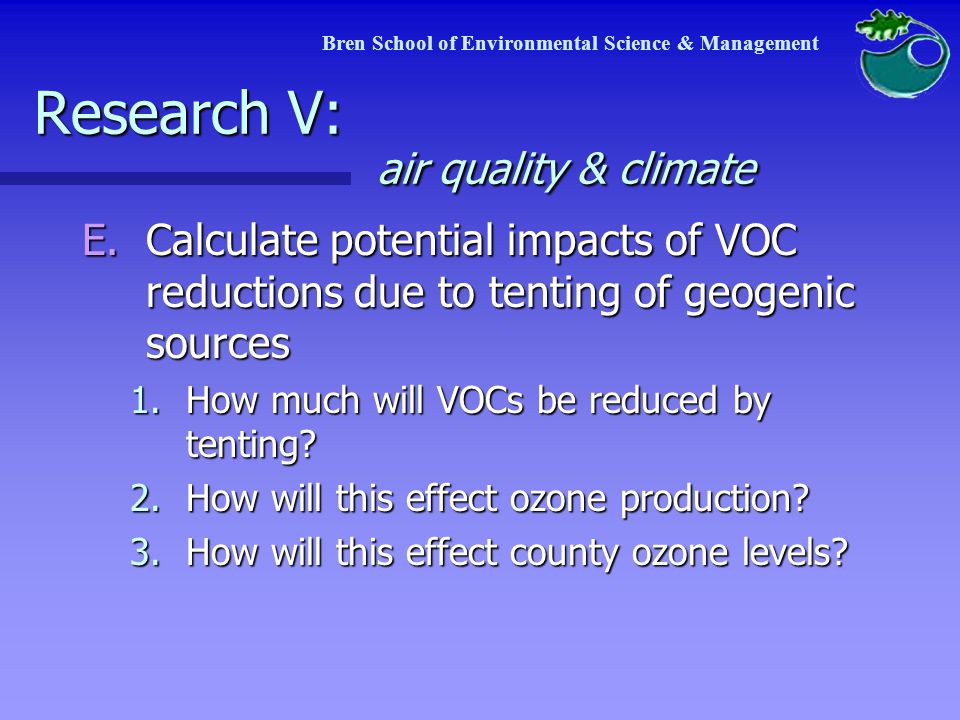 Bren School of Environmental Science & Management

Research V:

air quality & climate

E. Calculate potential impacts of VOC reductions due to tenting of geogenic sources

1. How much will VOCs be reduced by tenting?
2. How will this effect ozone production?
3. How will this effect county ozone levels?